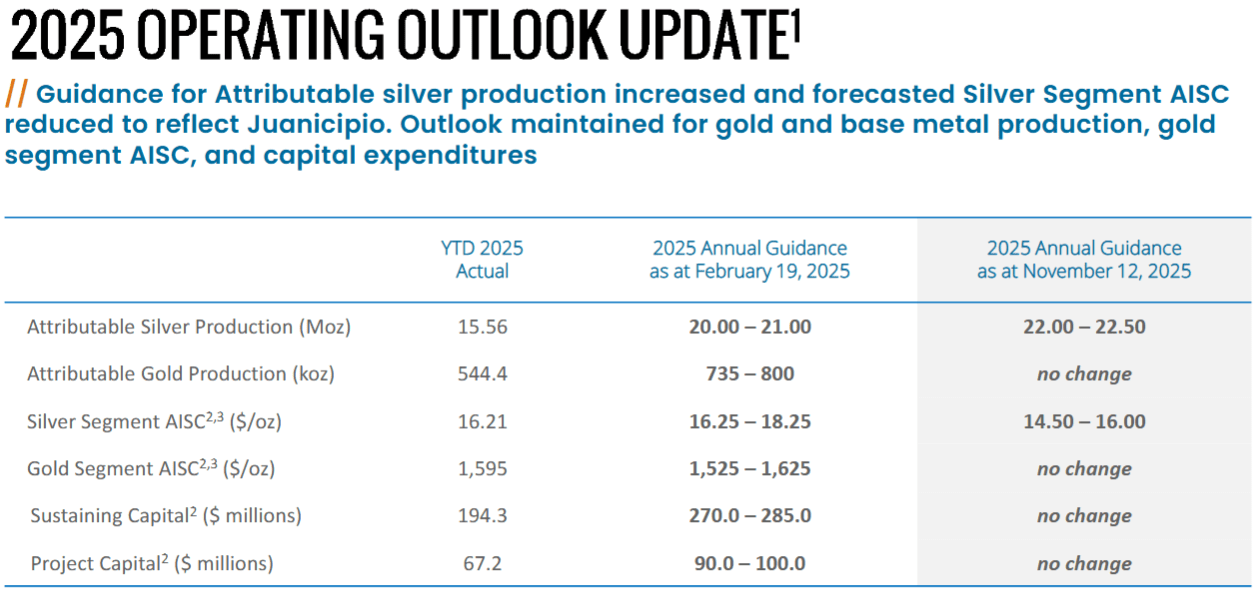 2025 OPERATING OUTLOOK UPDATE$^1$

// Guidance for Attributable silver production increased and forecasted Silver Segment AISC reduced to reflect Juanicipio. Outlook maintained for gold and base metal production, gold segment AISC, and capital expenditures

| | YTD 2025 Actual | 2025 Annual Guidance as at February 19, 2025 | 2025 Annual Guidance as at November 12, 2025 |
|---|---|---|---|
| Attributable Silver Production (Moz) | 15.56 | 20.00 – 21.00 | 22.00 – 22.50 |
| Attributable Gold Production (koz) | 544.4 | 735 – 800 | no change |
| Silver Segment AISC$^{2,3}$ (\$/oz) | 16.21 | 16.25 – 18.25 | 14.50 – 16.00 |
| Gold Segment AISC$^{2,3}$ (\$/oz) | 1,595 | 1,525 – 1,625 | no change |
| Sustaining Capital$^2$ (\$ millions) | 194.3 | 270.0 – 285.0 | no change |
| Project Capital$^2$ (\$ millions) | 67.2 | 90.0 – 100.0 | no change |